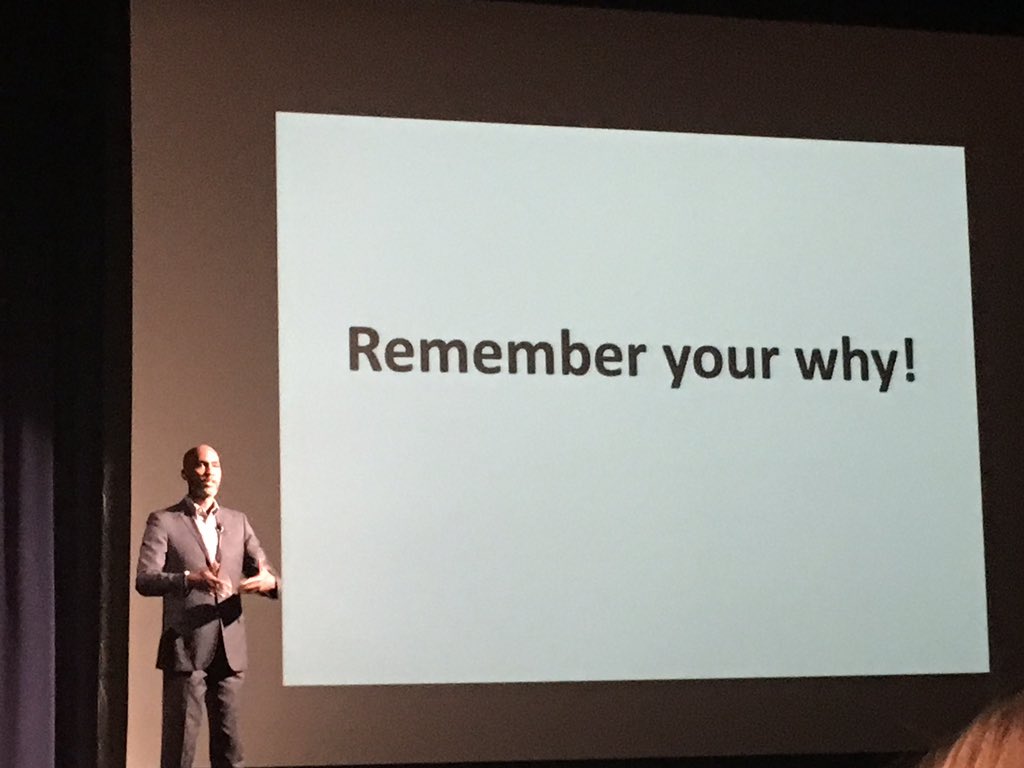 Remember your why!